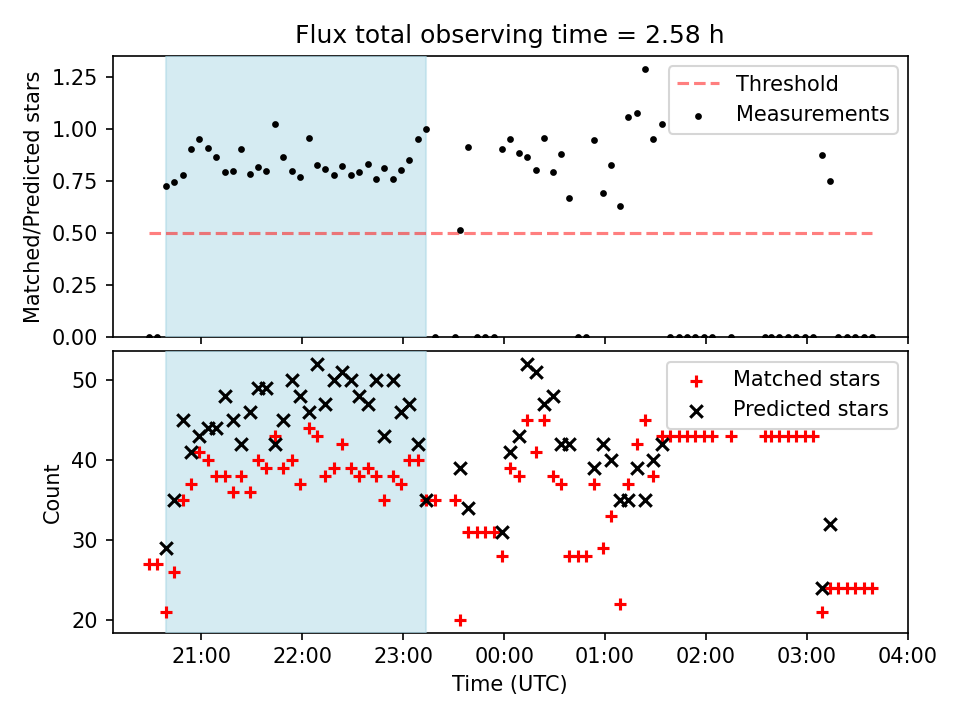 Flux total observing time = 2.58 h

Matched/Predicted stars

1.25
1.00
0.75
0.50
0.25
0.00

Threshold
Measurements

Count

50
40
30
20

Matched stars
Predicted stars

21:00
22:00
23:00
00:00
01:00
02:00
03:00
04:00

Time (UTC)